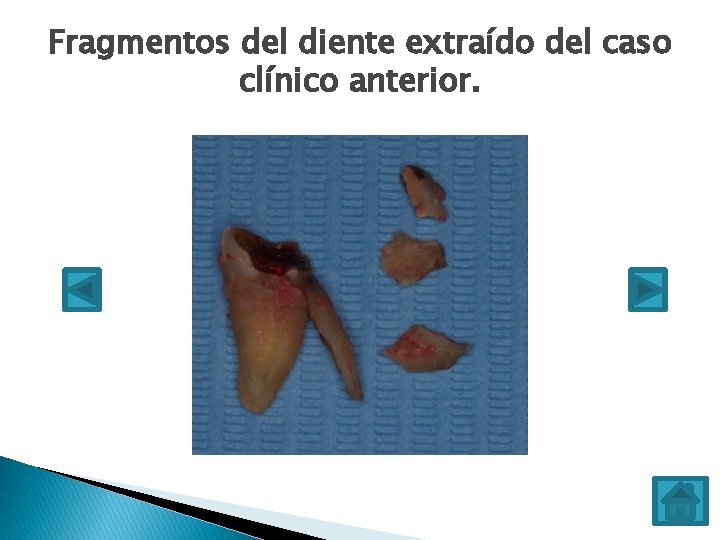 Fragmentos del diente extraído del caso clínico anterior.